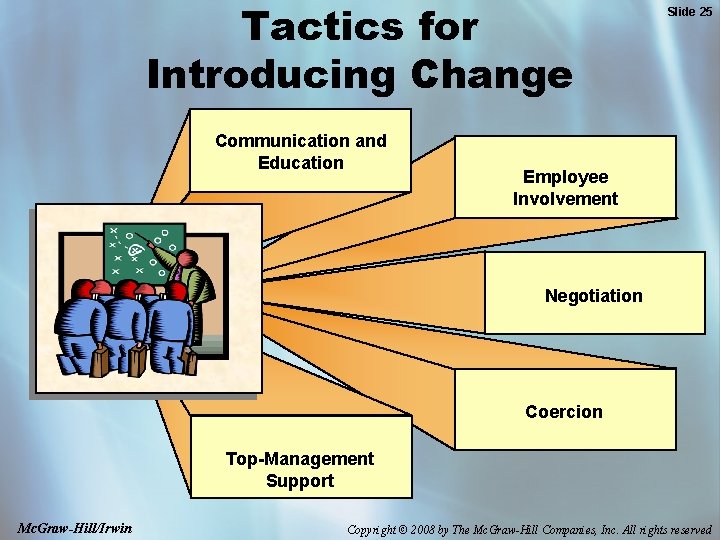 Slide 25

Tactics for Introducing Change

Communication and Education

Employee Involvement

Negotiation

Coercion

Top-Management Support

McGraw-Hill/Irwin

Copyright © 2008 by The McGraw-Hill Companies, Inc. All rights reserved